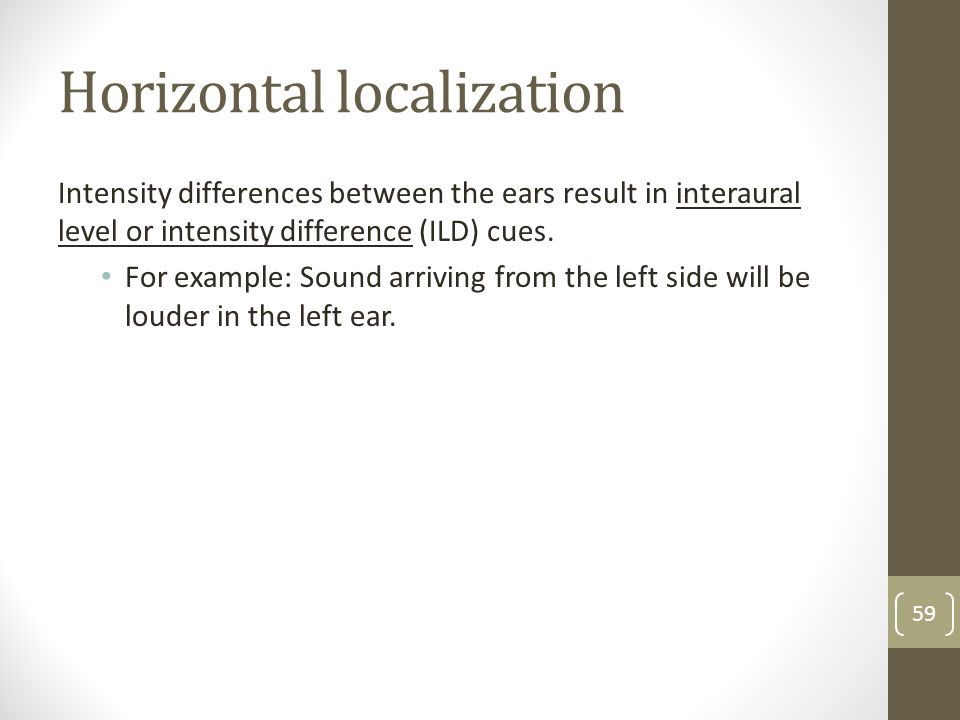 Horizontal localization

Intensity differences between the ears result in interaural level or intensity difference (ILD) cues.

• For example: Sound arriving from the left side will be louder in the left ear.

59